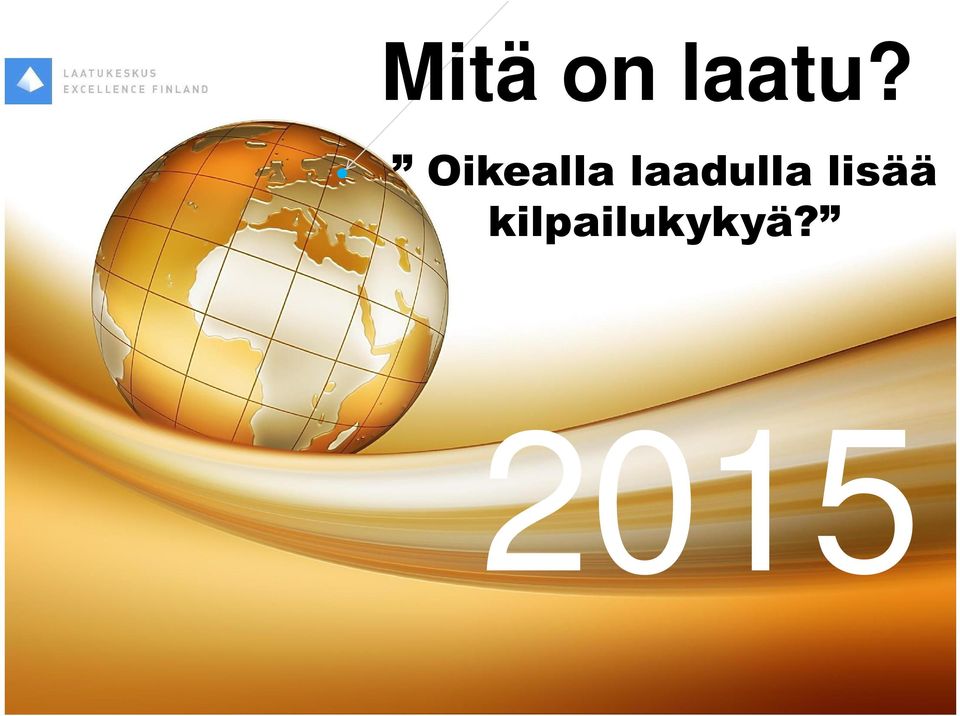 LAATUKESKUS
EXCELLENCE FINLAND

Mitä on laatu?

” Oikealla laadulla lisää kilpailukykyä?”

2015